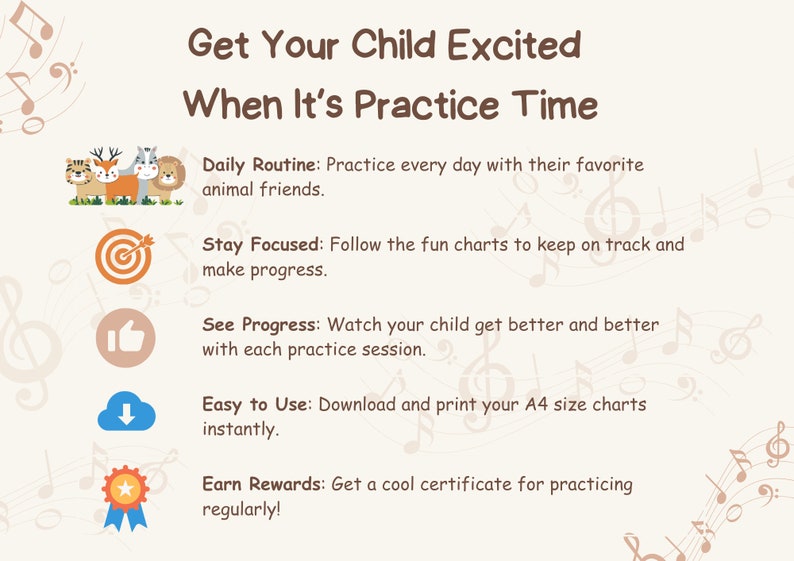 Get Your Child Excited When It's Practice Time

Daily Routine: Practice every day with their favorite animal friends.

Stay Focused: Follow the fun charts to keep on track and make progress.

See Progress: Watch your child get better and better with each practice session.

Easy to Use: Download and print your A4 size charts instantly.

Earn Rewards: Get a cool certificate for practicing regularly!